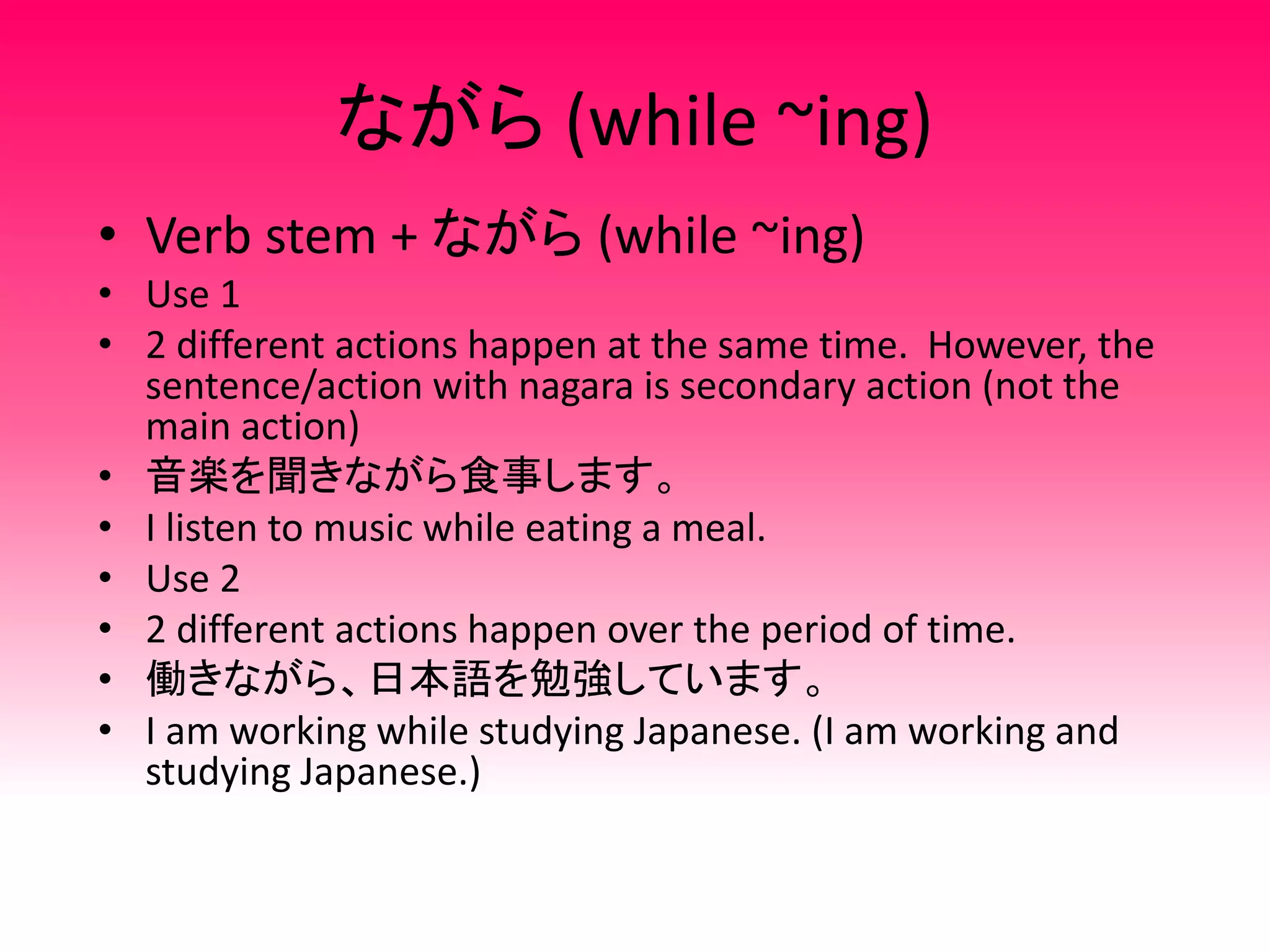 ながら (while ~ing)

• Verb stem + ながら (while ~ing)
• Use 1
• 2 different actions happen at the same time. However, the sentence/action with nagara is secondary action (not the main action)
• 音楽を聞きながら食事します。
• I listen to music while eating a meal.
• Use 2
• 2 different actions happen over the period of time.
• 働きながら、日本語を勉強しています。
• I am working while studying Japanese. (I am working and studying Japanese.)